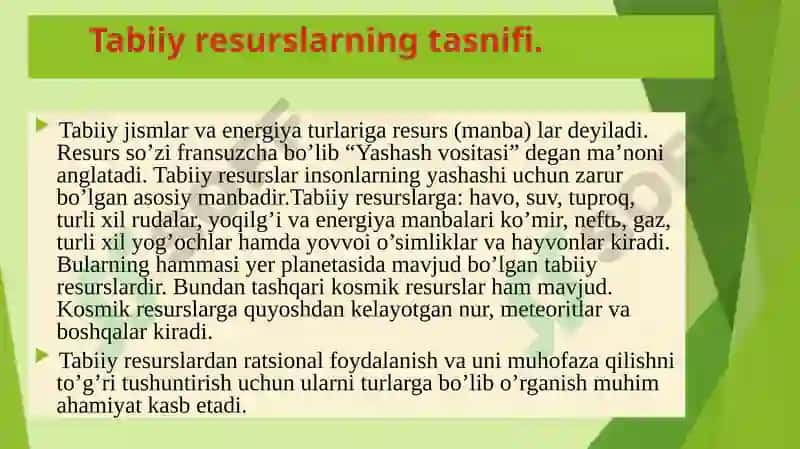 Tabiiy resurslarning tasnifi.

Tabiiy jismlar va energiya turlariga resurs (manba) lar deyiladi. Resurs so’zi fransuzcha bo’lib “Yashash vositasi” degan ma’noni anglatadi. Tabiiy resurslar insonlarning yashashi uchun zarur bo’lgan asosiy manbadir.Tabiiy resurslarga: havo, suv, tuproq, turli xil rudalar, yoqilg’i va energiya manbalari ko’mir, neftь, gaz, turli xil yog’ochlar hamda yovvoi o’simliklar va hayvonlar kiradi. Bularning hammasi yer planetasida mavjud bo’lgan tabiiy resurslardir. Bundan tashqari kosmik resurslar ham mavjud. Kosmik resurslarga quyoshdan kelayotgan nur, meteoritlar va boshqalar kiradi.

Tabiiy resurslardan ratsional foydalanish va uni muhofaza qilishni to’g’ri tushuntirish uchun ularni turlarga bo’lib o’rganish muhim ahamiyat kasb etadi.